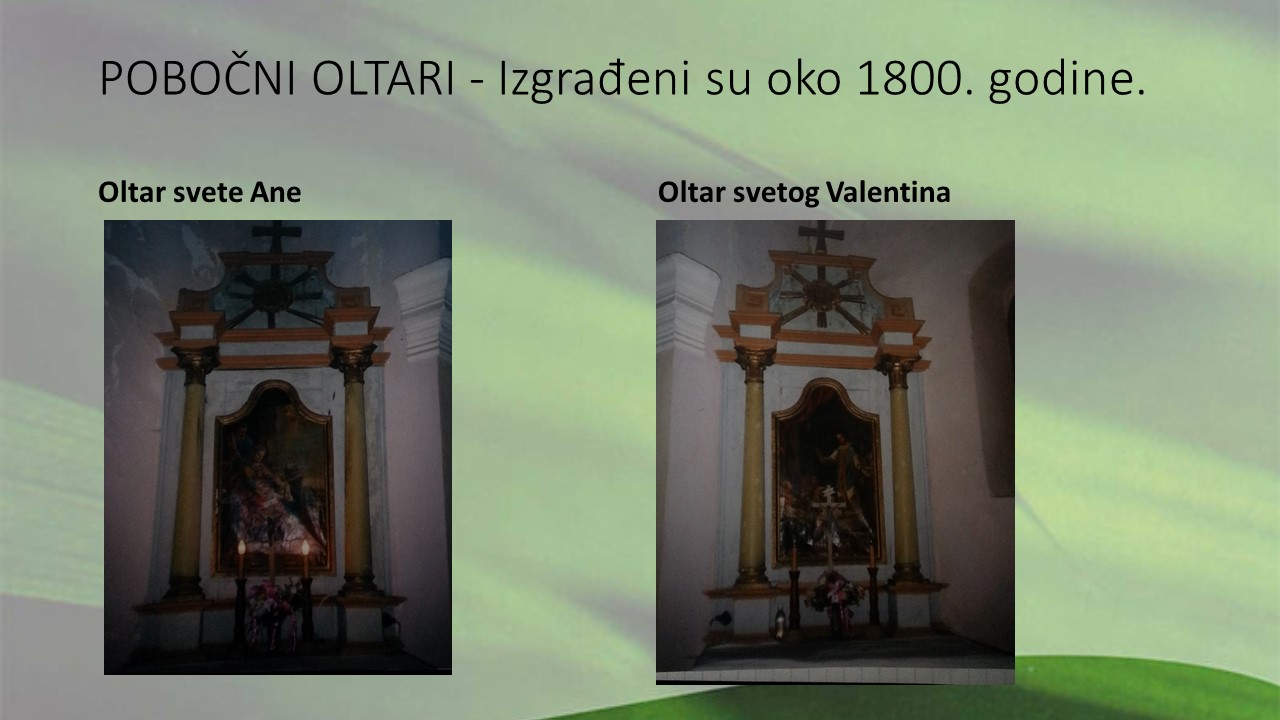 POBOČNI OLTARI - Izgrađeni su oko 1800. godine.

Oltar svete Ane

Oltar svetog Valentina